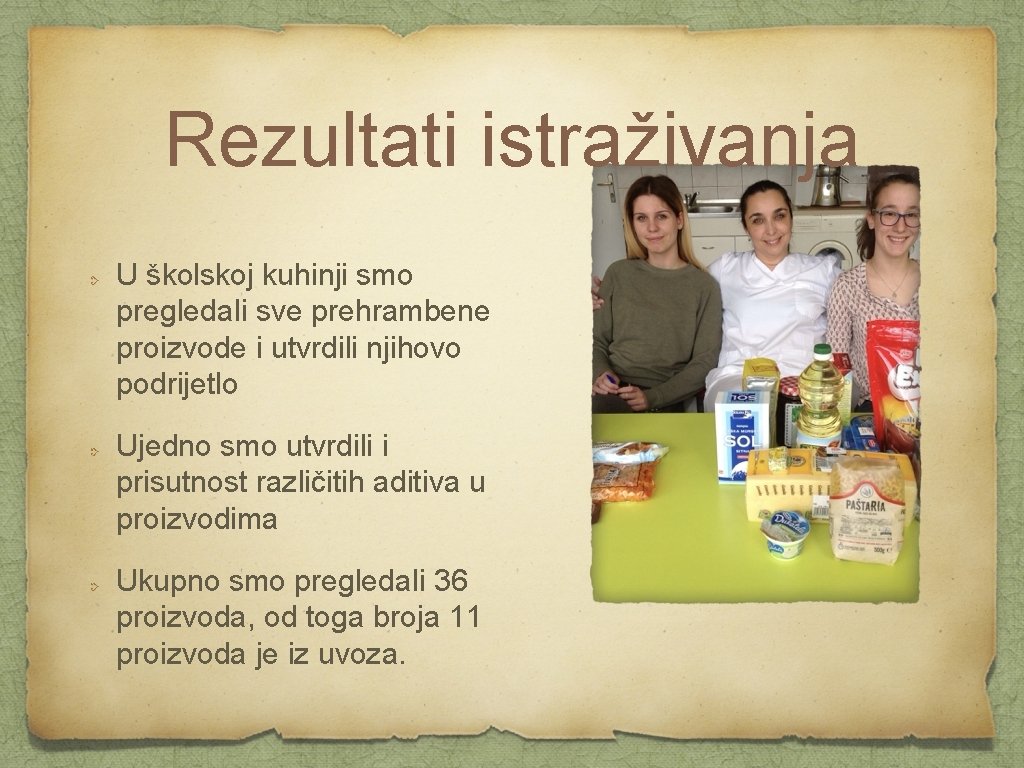 Rezultati istraživanja

U školskoj kuhinji smo pregledali sve prehrambene proizvode i utvrdili njihovo podrijetlo

Ujedno smo utvrdili i prisutnost različitih aditiva u proizvodima

Ukupno smo pregledali 36 proizvoda, od toga broja 11 proizvoda je iz uvoza.

SOL

PAŠTARIA

Dukat